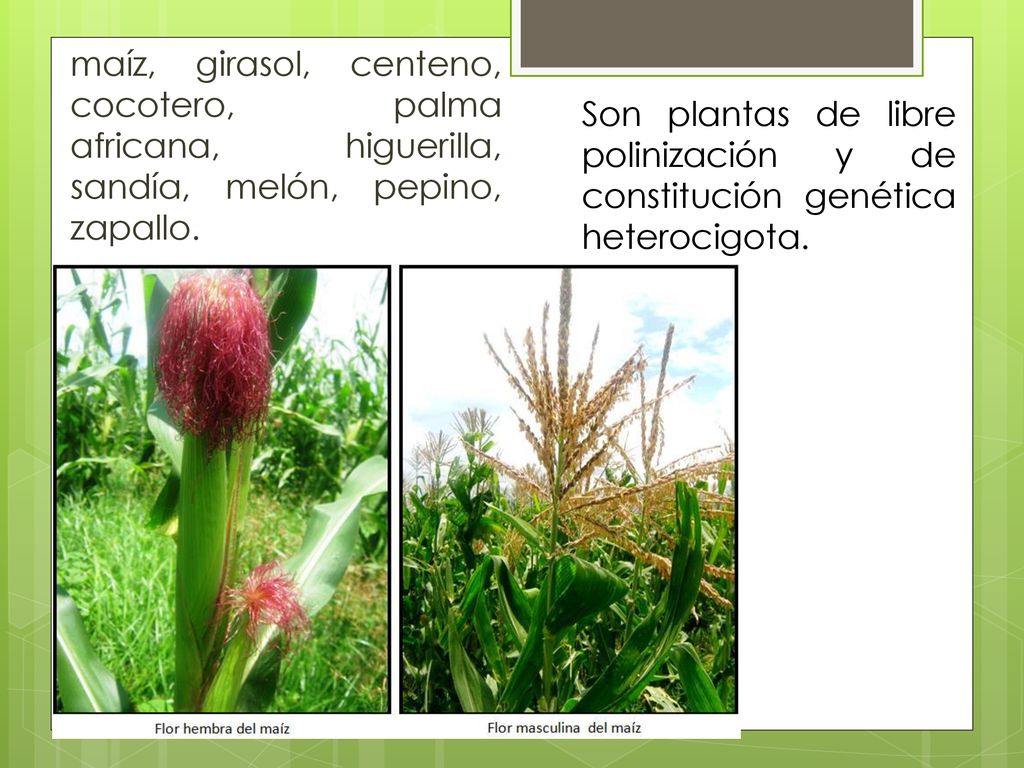 maíz, girasol, centeno, cocotero, palma africana, higuerilla, sandía, melón, pepino, zapallo.

Son plantas de libre polinización y de constitución genética heterocigota.

Flor hembra del maíz

Flor masculina del maíz